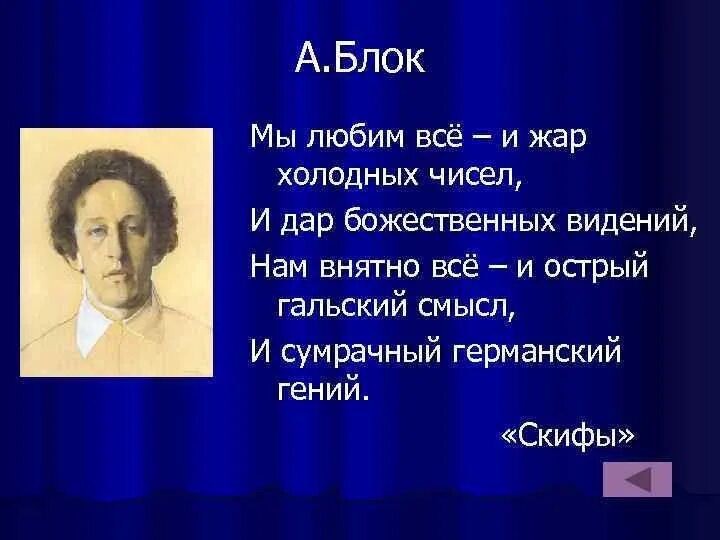 А.Блок

Мы любим всё – и жар холодных чисел,

И дар божественных видений,

Нам внятно всё – и острый гальский смысл,

И сумрачный германский гений.

«Скифы»